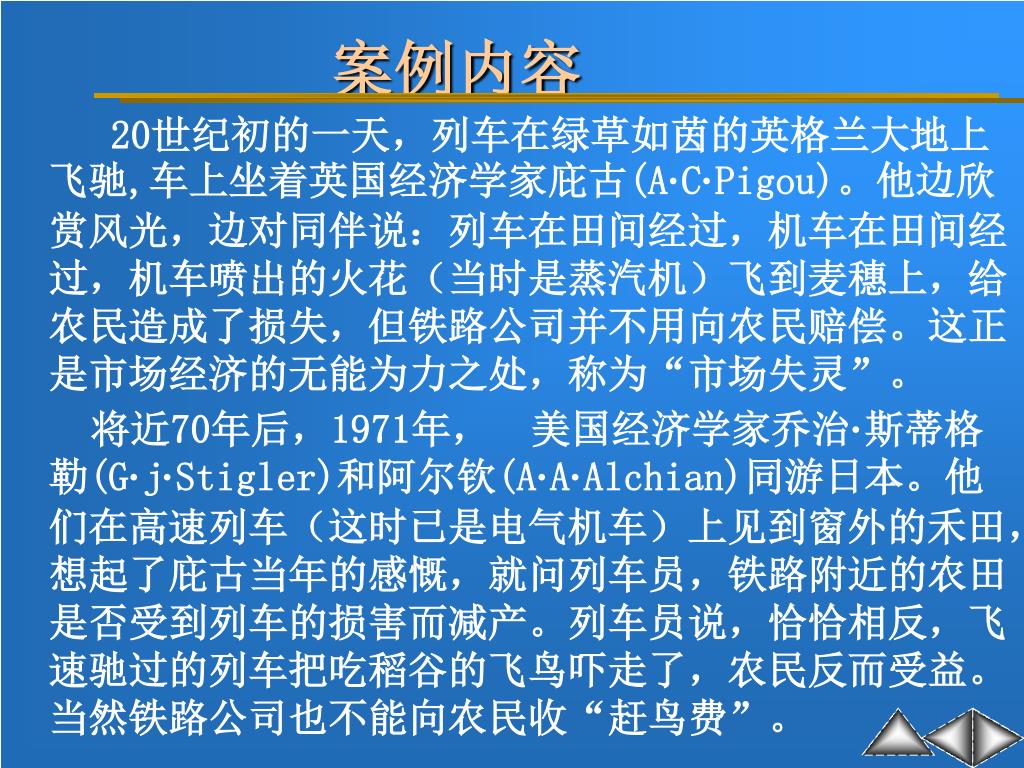 案例内容

20世纪初的一天，列车在绿草如茵的英格兰大地上飞驰,车上坐着英国经济学家庇古(A·C·Pigou)。他边欣赏风光，边对同伴说：列车在田间经过，机车在田间经过，机车喷出的火花（当时是蒸汽机）飞到麦穗上，给农民造成了损失，但铁路公司并不用向农民赔偿。这正是市场经济的无能为力之处，称为“市场失灵”。

将近70年后，1971年，　美国经济学家乔治·斯蒂格勒(G·j·Stigler)和阿尔钦(A·A·Alchian)同游日本。他们在高速列车（这时已是电气机车）上见到窗外的禾田，想起了庇古当年的感慨，就问列车员，铁路附近的农田是否受到列车的损害而减产。列车员说，恰恰相反，飞速驰过的列车把吃稻谷的飞鸟吓走了，农民反而受益。当然铁路公司也不能向农民收“赶鸟费”。